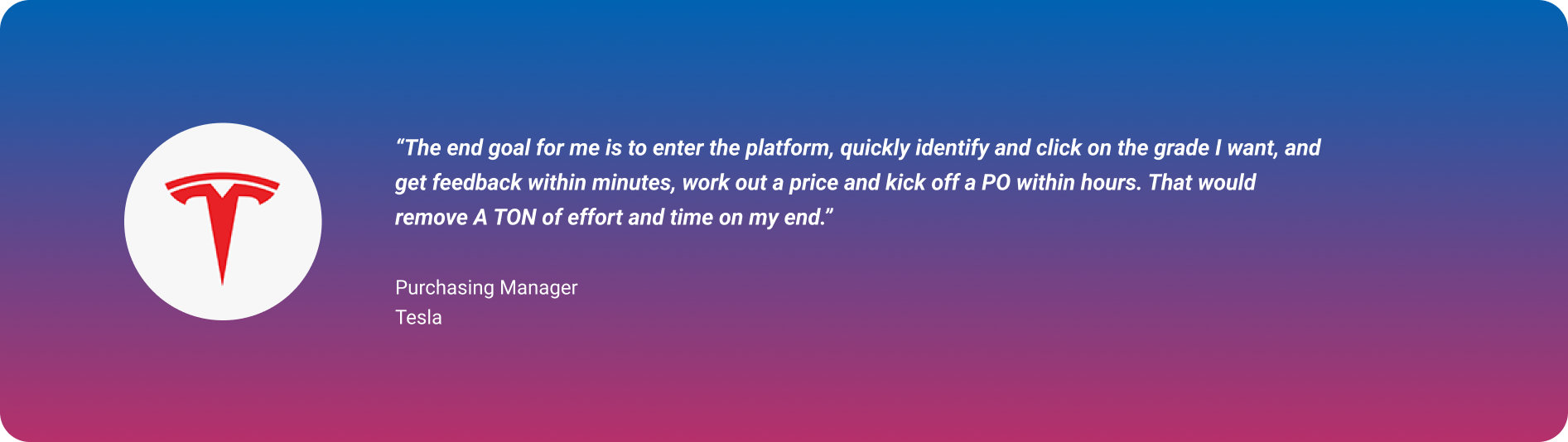 “The end goal for me is to enter the platform, quickly identify and click on the grade I want, and get feedback within minutes, work out a price and kick off a PO within hours. That would remove A TON of effort and time on my end.”

Purchasing Manager
Tesla